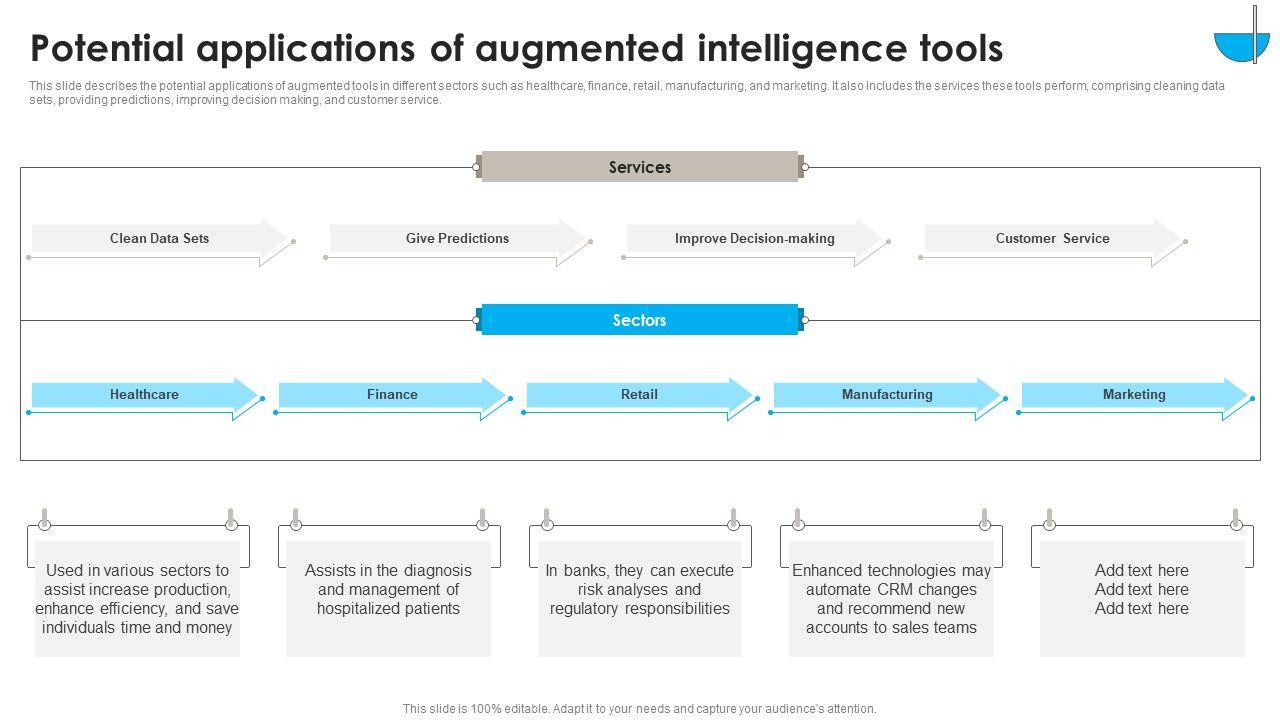 Potential applications of augmented intelligence tools

This slide describes the potential applications of augmented tools in different sectors such as healthcare, finance, retail, manufacturing, and marketing. It also includes the services these tools perform, comprising cleaning data sets, providing predictions, improving decision making, and customer service.

Services

Clean Data Sets

Give Predictions

Improve Decision-making

Customer Service

Sectors

Healthcare

Finance

Retail

Manufacturing

Marketing

Used in various sectors to assist increase production, enhance efficiency, and save individuals time and money

Assists in the diagnosis and management of hospitalized patients

In banks, they can execute risk analyses and regulatory responsibilities

Enhanced technologies may automate CRM changes and recommend new accounts to sales teams

Add text here
Add text here
Add text here

This slide is 100% editable. Adapt it to your needs and capture your audience's attention.